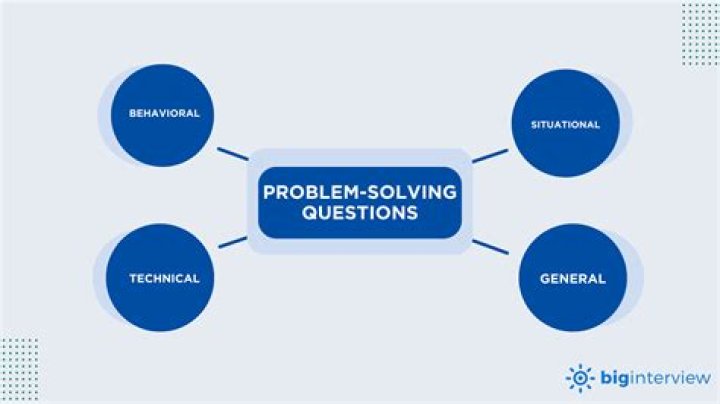 BEHAVIORAL

SITUATIONAL

PROBLEM-SOLVING QUESTIONS

TECHNICAL

GENERAL

biginterview